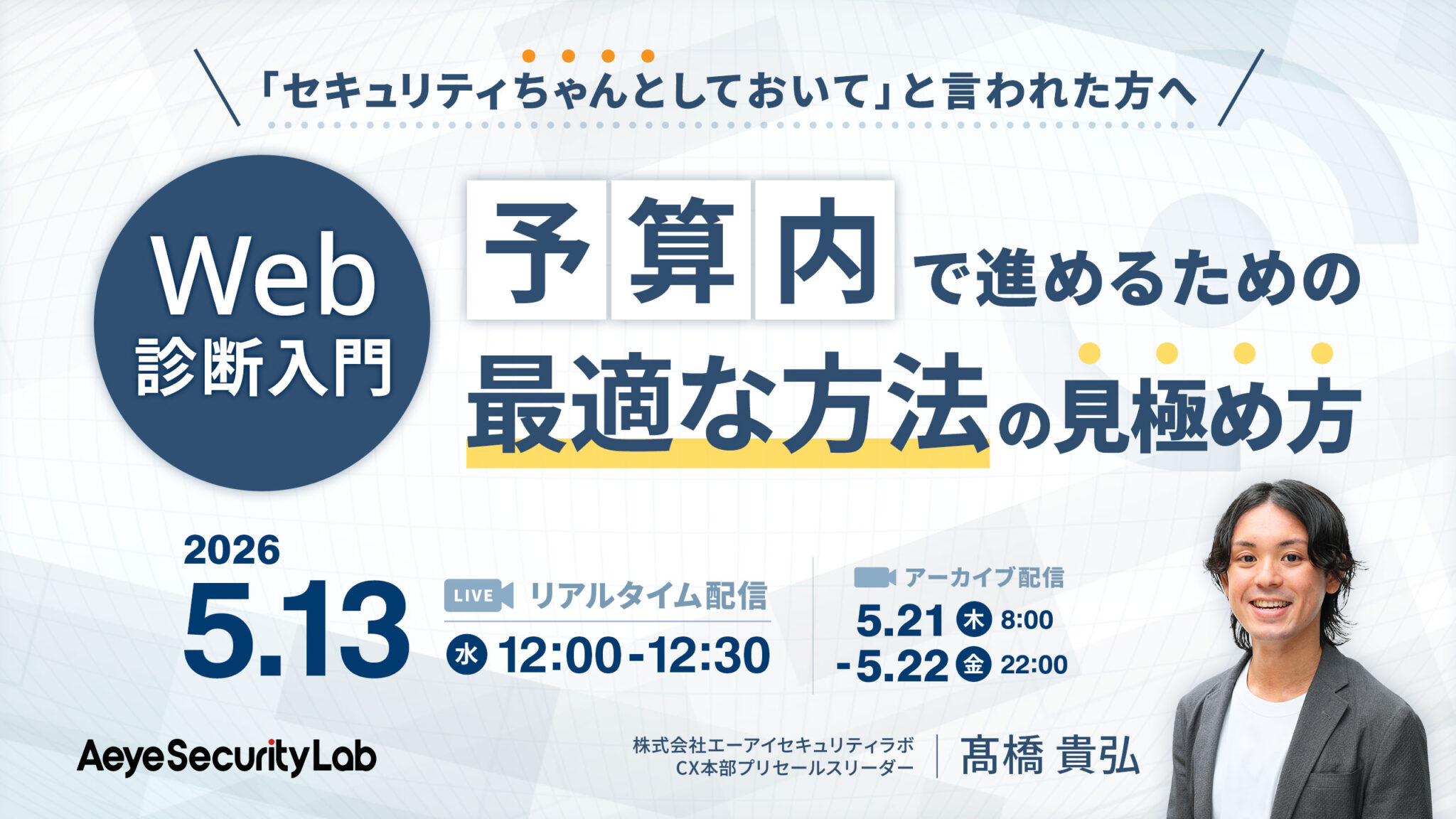 「セキュリティちゃんとしておいて」と言われた方へ

Web 診断入門

予算内で進めるための最適な方法の見極め方

2026
5.13

LIVE リアルタイム配信
水 12:00-12:30

アーカイブ配信
5.21 木 8:00
-5.22 金 22:00

AeyeSecurityLab

株式会社エーアイセキュリティラボ
CX本部プリセールスリーダー

髙橋 貴弘